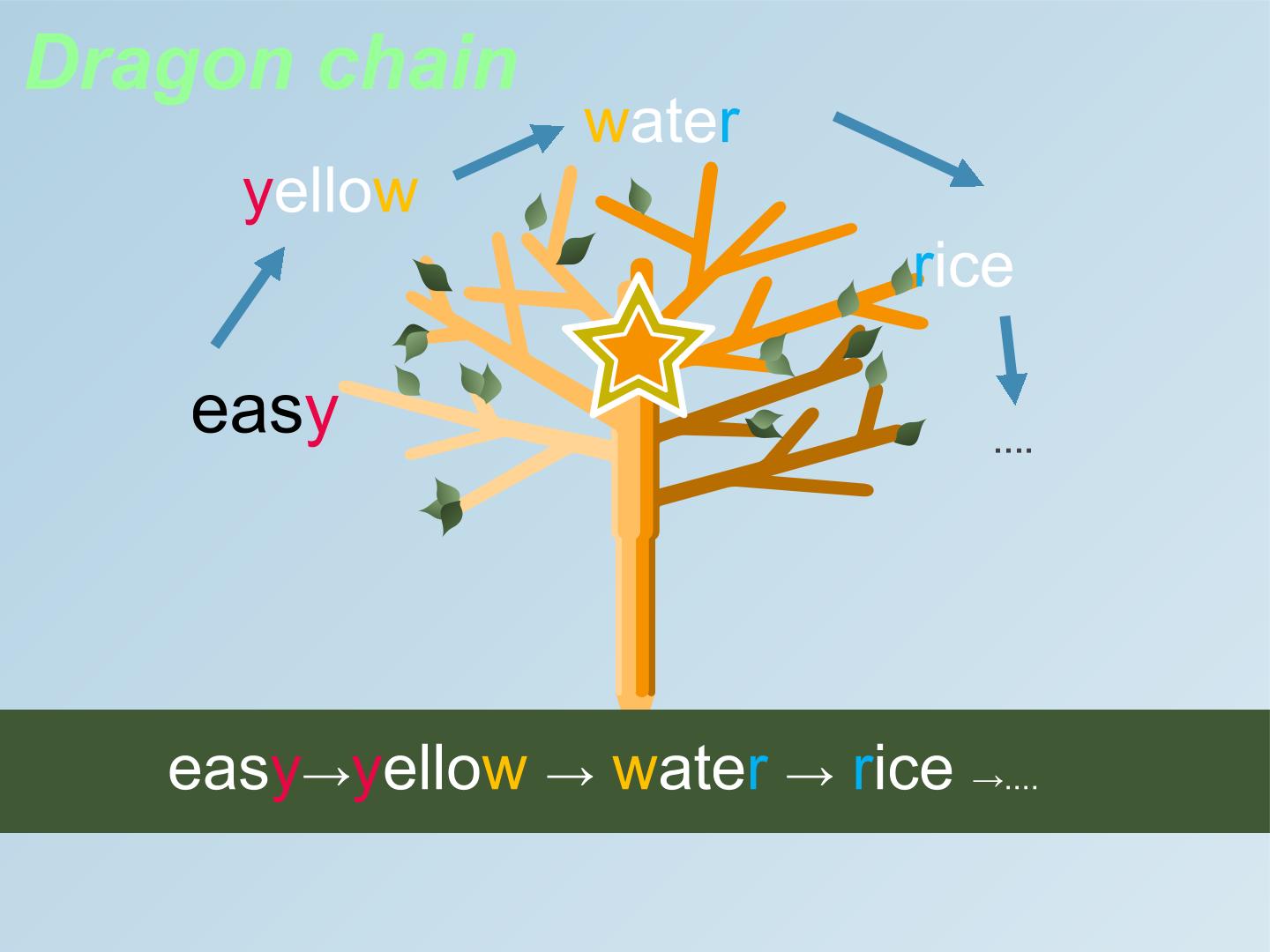 Dragon chain

water

yellow

rice

easy

....

easy→yellow → water → rice →....